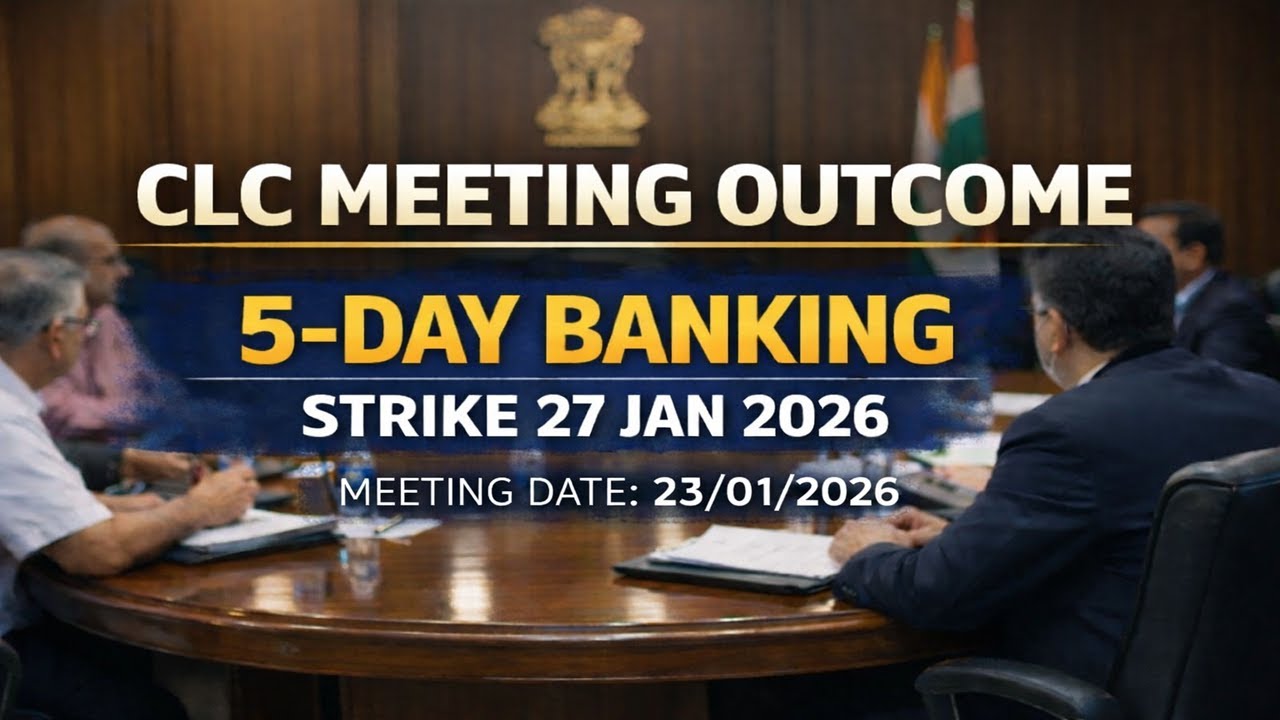 CLC MEETING OUTCOME

5-DAY BANKING

STRIKE 27 JAN 2026

MEETING DATE: 23/01/2026